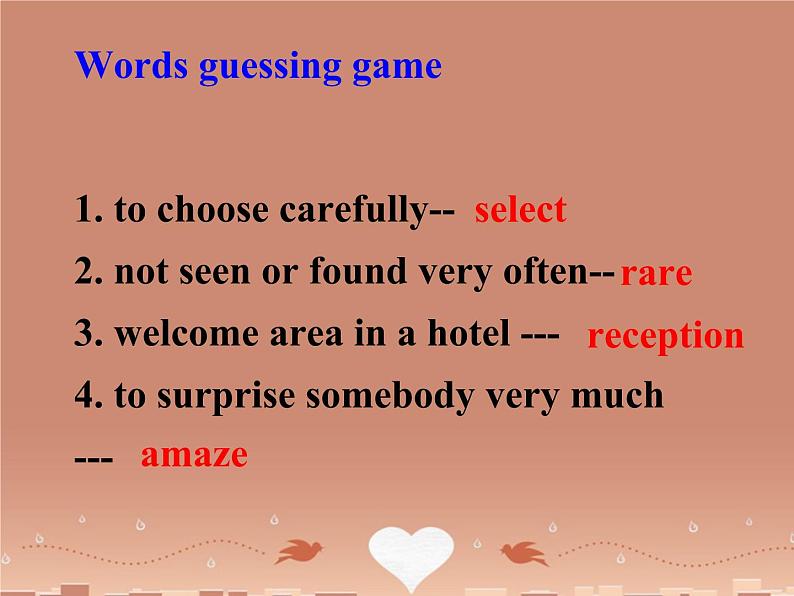 Words guessing game

1. to choose carefully-- select
2. not seen or found very often-- rare
3. welcome area in a hotel --- reception
4. to surprise somebody very much --- amaze